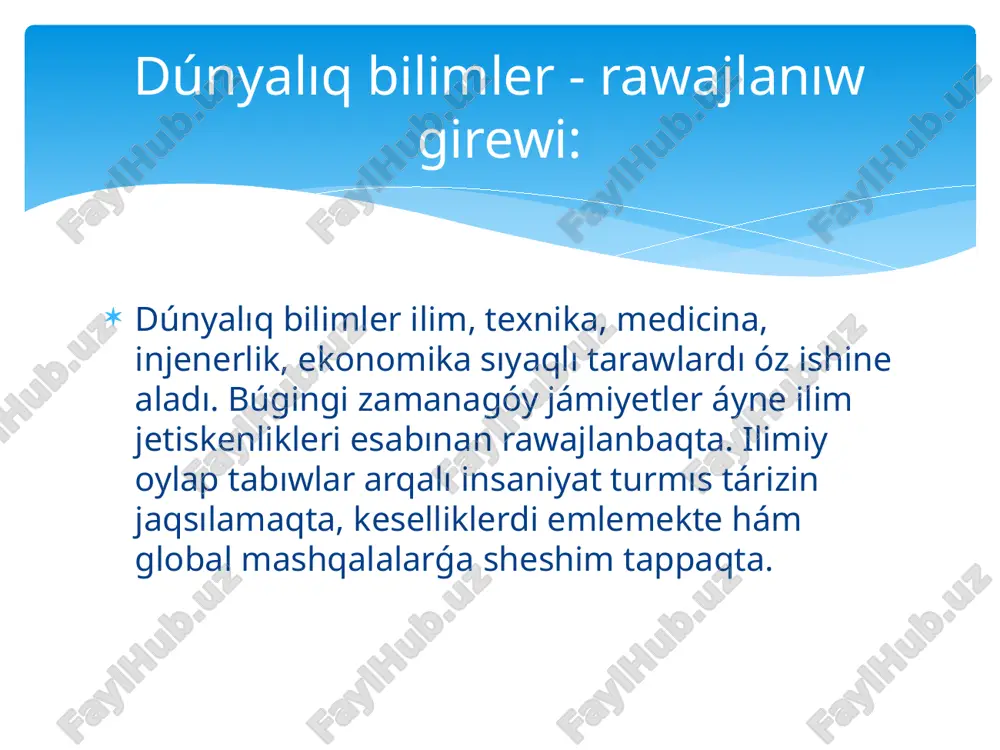 Dúnyalıq bilimler - rawajlanıw girewi:

Dúnyalıq bilimler ilim, texnika, medicina, injenerlik, ekonomika sıyaqlı tarawlardı óz ishine aladı. Búgingi zamanagóy jámiyetler áyne ilim jetiskenlikleri esabınan rawajlanbaqta. Ilimiy oylap tabıwlar arqalı insaniyat turmıs tárizin jaqsılamaqta, keselliklerdi emlemekte hám global mashqalalarǵa sheshim tappaqta.

FaylHub.uz